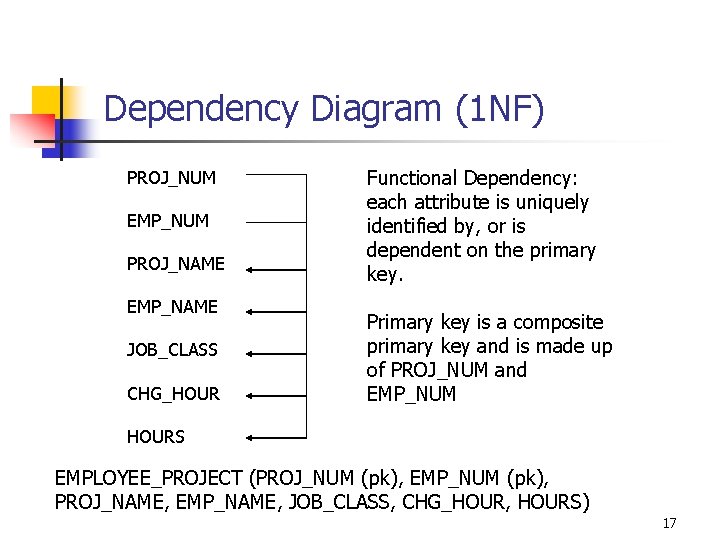 Dependency Diagram (1NF)

PROJ_NUM

EMP_NUM

PROJ_NAME

EMP_NAME

JOB_CLASS

CHG_HOUR

HOURS

Functional Dependency: each attribute is uniquely identified by, or is dependent on the primary key.

Primary key is a composite primary key and is made up of PROJ_NUM and EMP_NUM

EMPLOYEE_PROJECT (PROJ_NUM (pk), EMP_NUM (pk), PROJ_NAME, EMP_NAME, JOB_CLASS, CHG_HOUR, HOURS)

17